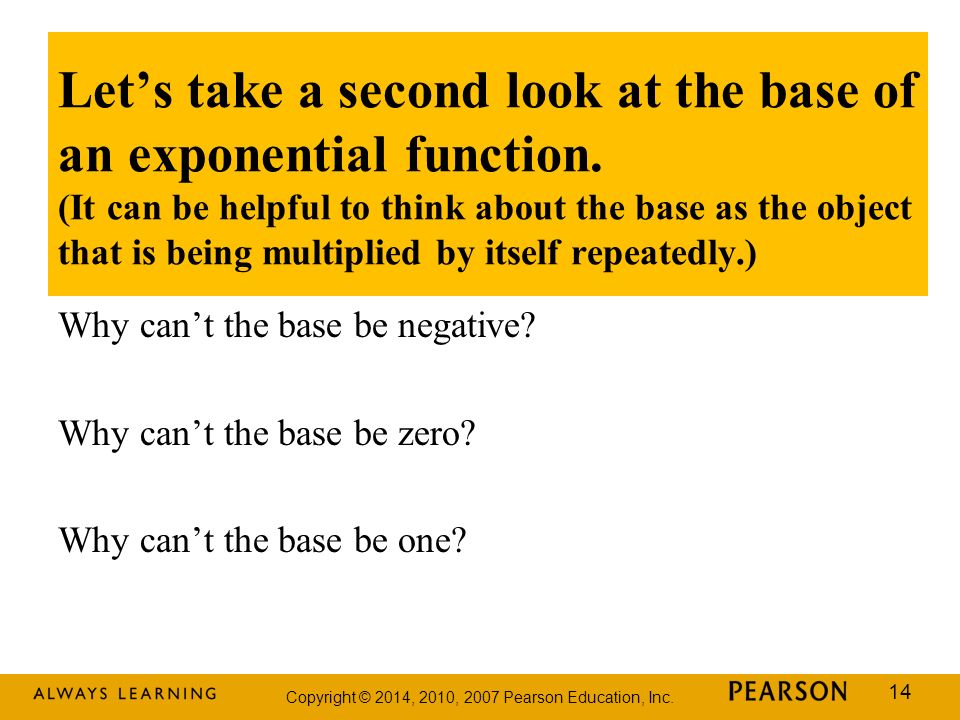 Let’s take a second look at the base of an exponential function.
(It can be helpful to think about the base as the object that is being multiplied by itself repeatedly.)

Why can’t the base be negative?

Why can’t the base be zero?

Why can’t the base be one?

ALWAYS LEARNING Copyright © 2014, 2010, 2007 Pearson Education, Inc. PEARSON 14